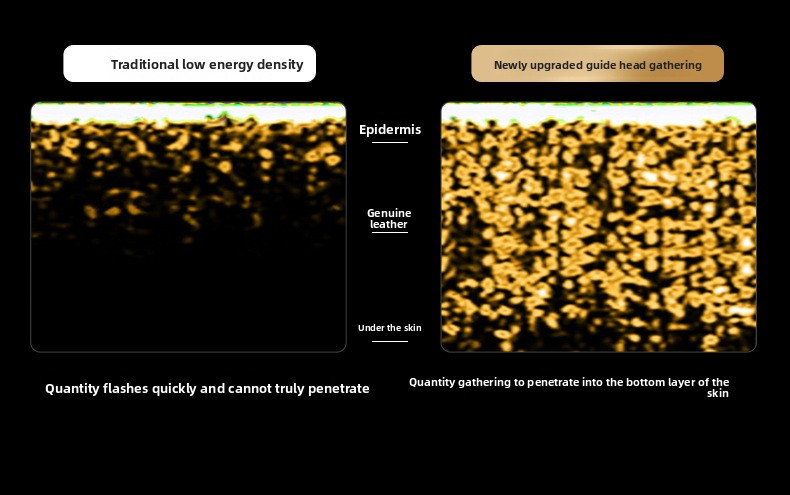 Traditional low energy density

Newly upgraded guide head gathering

Epidermis

Genuine leather

Under the skin

Quantity flashes quickly and cannot truly penetrate

Quantity gathering to penetrate into the bottom layer of the skin